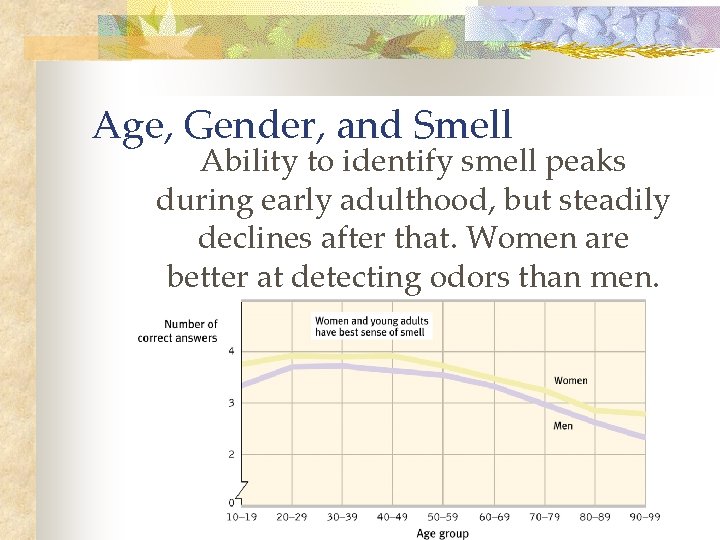 Age, Gender, and Smell

Ability to identify smell peaks during early adulthood, but steadily declines after that. Women are better at detecting odors than men.

Number of correct answers

Women and young adults have best sense of smell

4
3
2
0

Women
Men

10–19 20–29 30–39 40–49 50–59 60–69 70–79 80–89 90–99

Age group